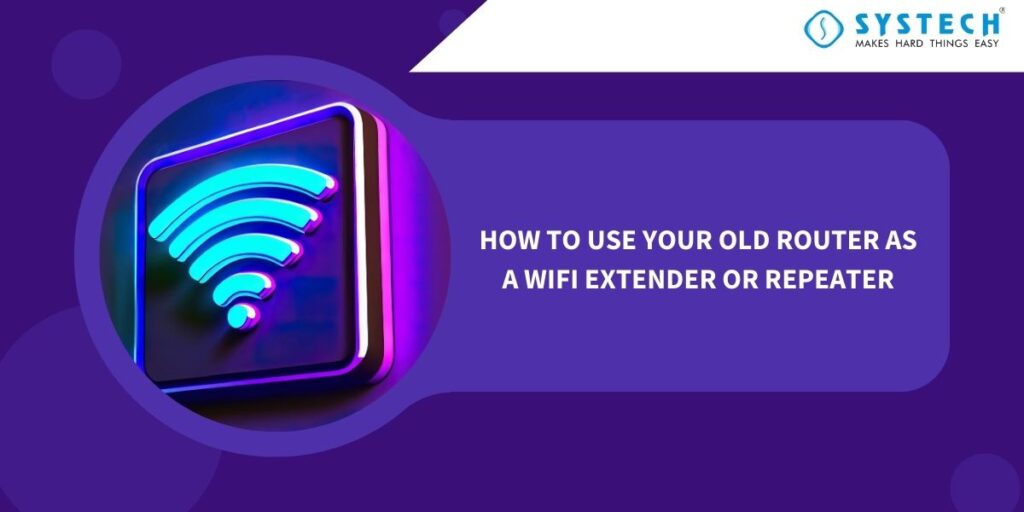 SYSTECH®
MAKES HARD THINGS EASY

HOW TO USE YOUR OLD ROUTER AS A WIFI EXTENDER OR REPEATER